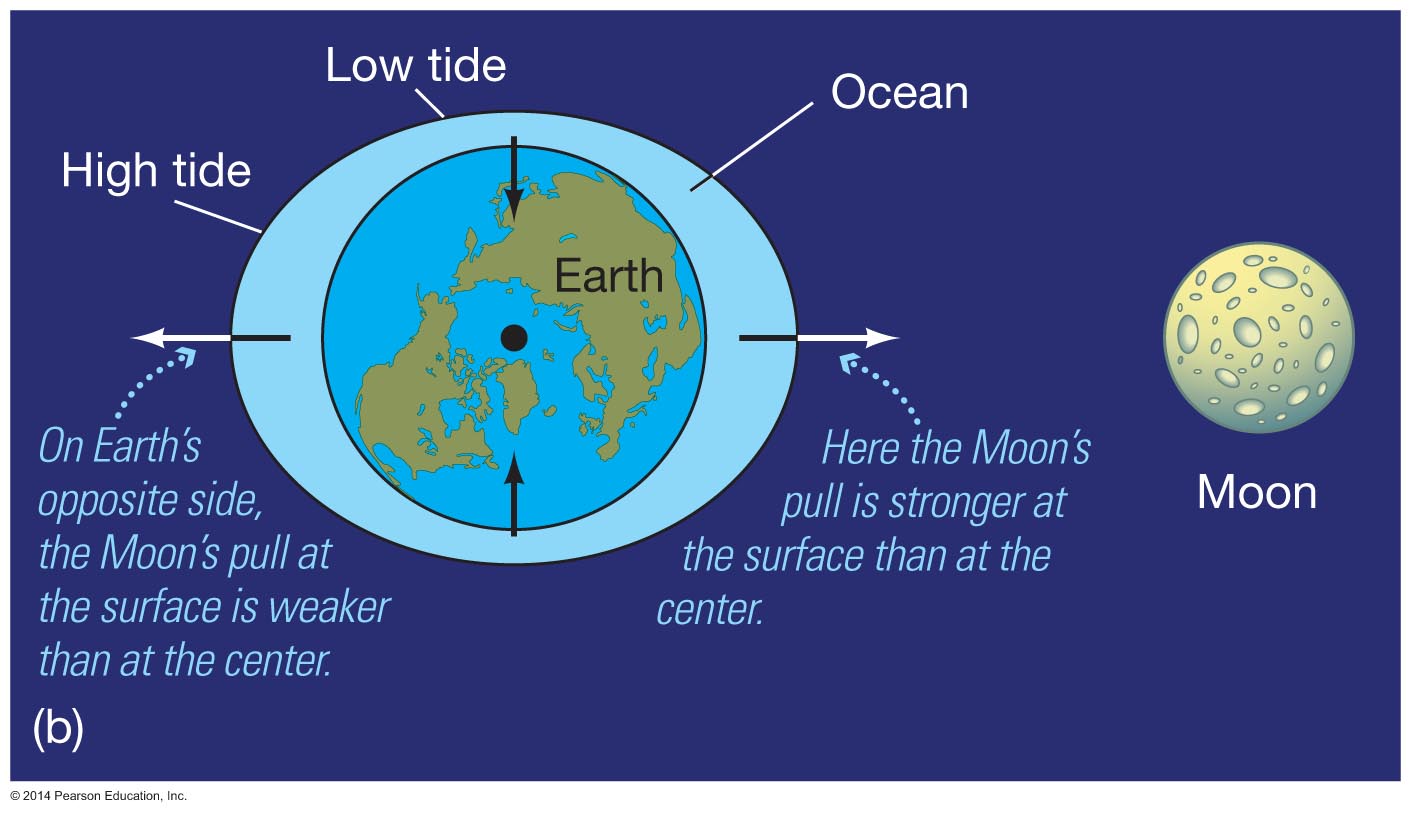 Low tide

Ocean

High tide

Earth

Moon

On Earth's opposite side, the Moon's pull at the surface is weaker than at the center.

Here the Moon's pull is stronger at the surface than at the center.

(b)

© 2014 Pearson Education, Inc.